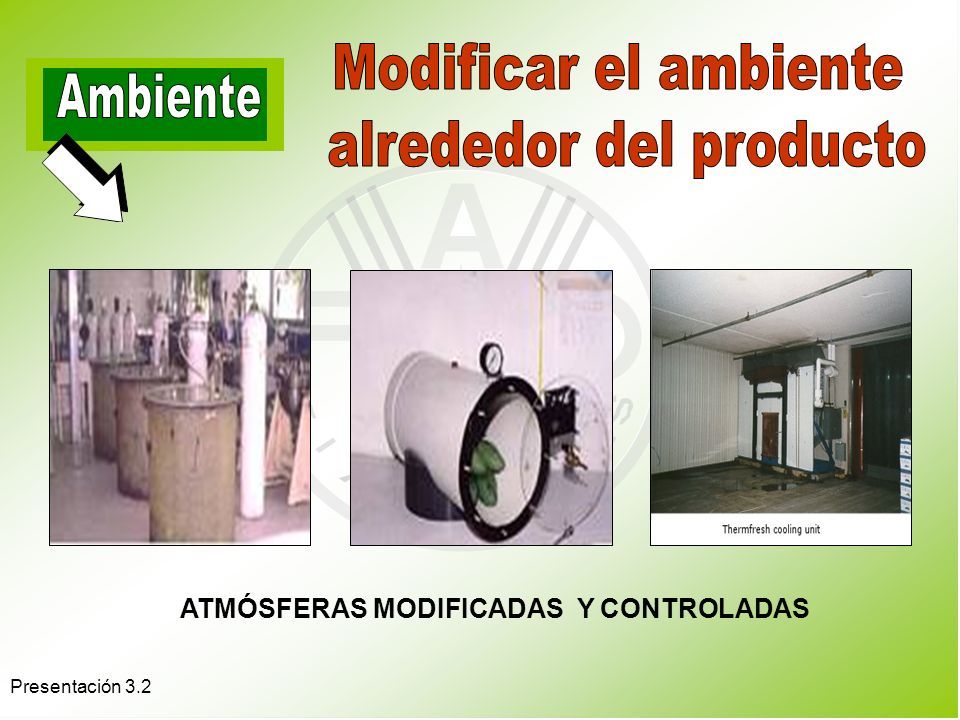 Ambiente

Modificar el ambiente alrededor del producto

Thermfresh cooling unit

ATMÓSFERAS MODIFICADAS Y CONTROLADAS

Presentación 3.2